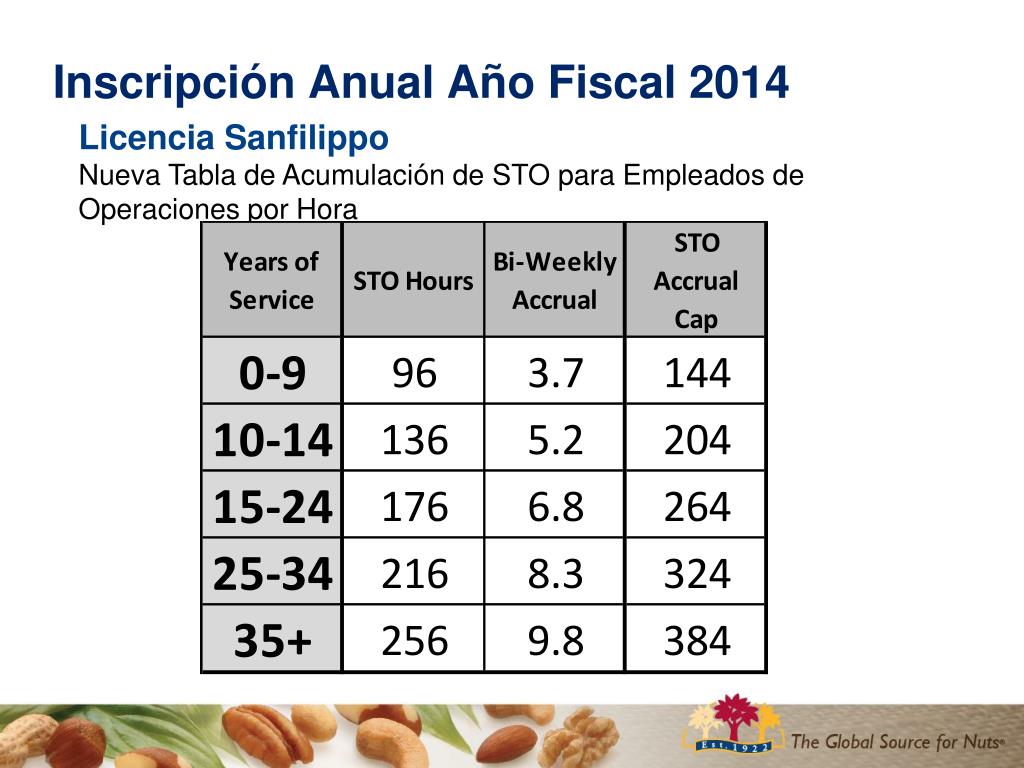 Inscripción Anual Año Fiscal 2014

Licencia Sanfilippo
Nueva Tabla de Acumulación de STO para Empleados de Operaciones por Hora

| Years of Service | STO Hours | Bi-Weekly Accrual | STO Accrual Cap |
|---|---|---|---|
| 0-9 | 96 | 3.7 | 144 |
| 10-14 | 136 | 5.2 | 204 |
| 15-24 | 176 | 6.8 | 264 |
| 25-34 | 216 | 8.3 | 324 |
| 35+ | 256 | 9.8 | 384 |

Est. 1922
The Global Source for Nuts®